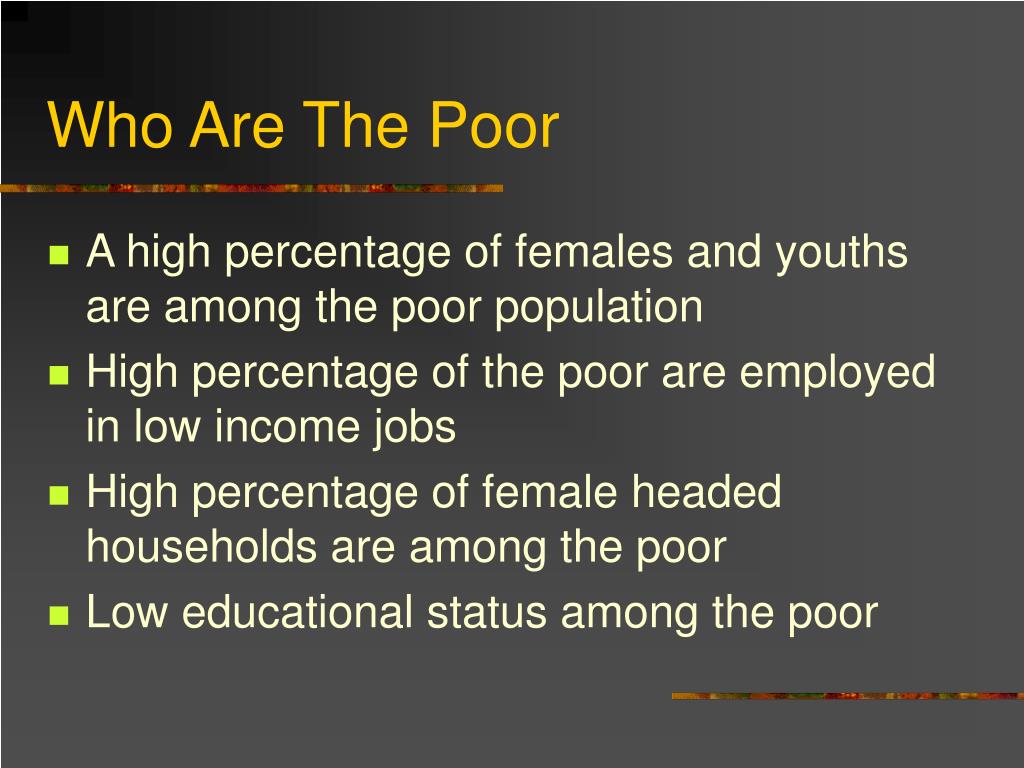 Who Are The Poor

- A high percentage of females and youths are among the poor population
- High percentage of the poor are employed in low income jobs
- High percentage of female headed households are among the poor
- Low educational status among the poor